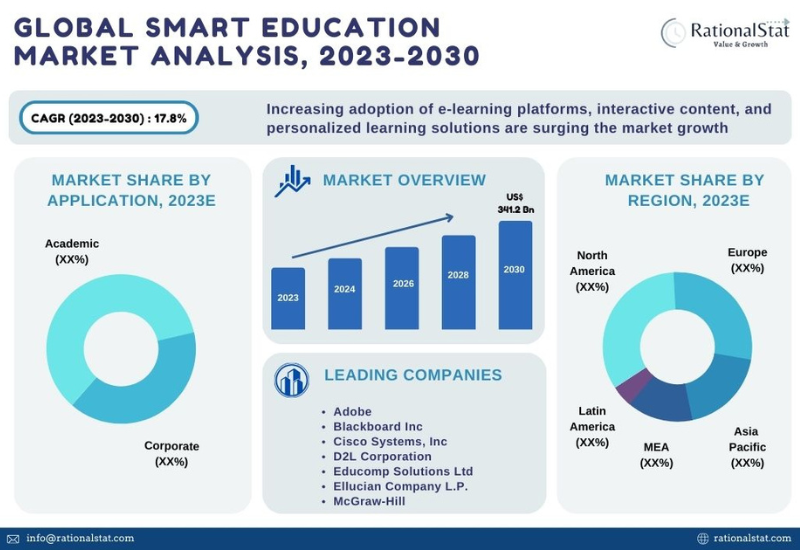 GLOBAL SMART EDUCATION MARKET ANALYSIS, 2023-2030

RationalStat
Value & Growth

CAGR (2023-2030) : 17.8%

Increasing adoption of e-learning platforms, interactive content, and personalized learning solutions are surging the market growth

MARKET SHARE BY APPLICATION, 2023E

Academic
(XX%)

Corporate
(XX%)

MARKET OVERVIEW

US$ 341.2 Bn

2023
2024
2026
2028
2030

LEADING COMPANIES

• Adobe
• Blackboard Inc
• Cisco Systems, Inc
• D2L Corporation
• Educomp Solutions Ltd
• Ellucian Company L.P.
• McGraw-Hill

MARKET SHARE BY REGION, 2023E

North America
(XX%)

Europe
(XX%)

Latin America
(XX%)

MEA
(XX%)

Asia Pacific
(XX%)

info@rationalstat.com

rationalstat.com